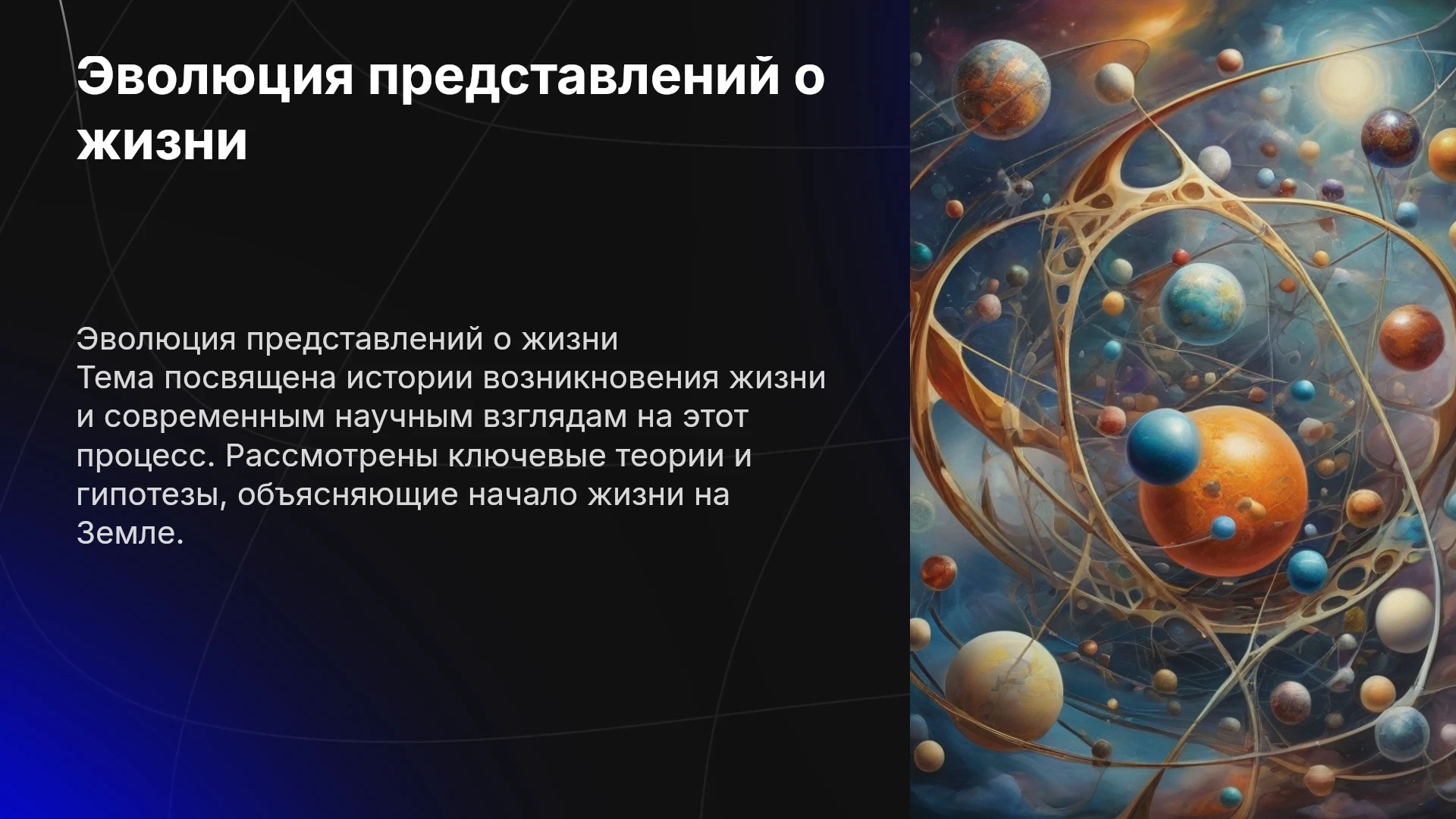 Эволюция представлений о жизни

Эволюция представлений о жизни

Тема посвящена истории возникновения жизни и современным научным взглядам на этот процесс. Рассмотрены ключевые теории и гипотезы, объясняющие начало жизни на Земле.